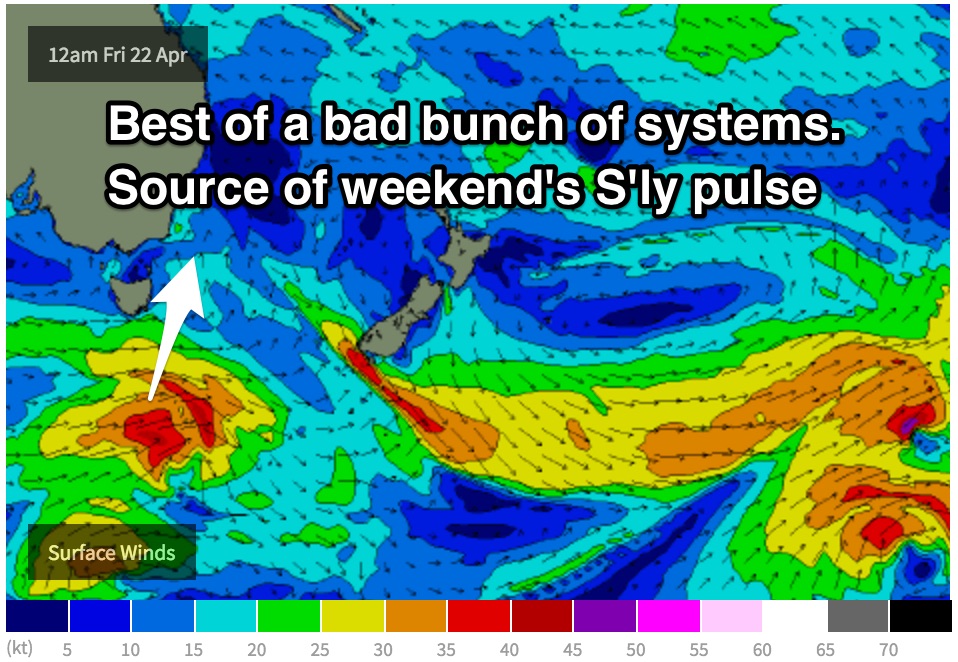 12am Fri 22 Apr

Best of a bad bunch of systems. Source of weekend's S'ly pulse

Surface Winds

(kt) 5 10 15 20 25 30 35 40 45 50 55 60 65 70